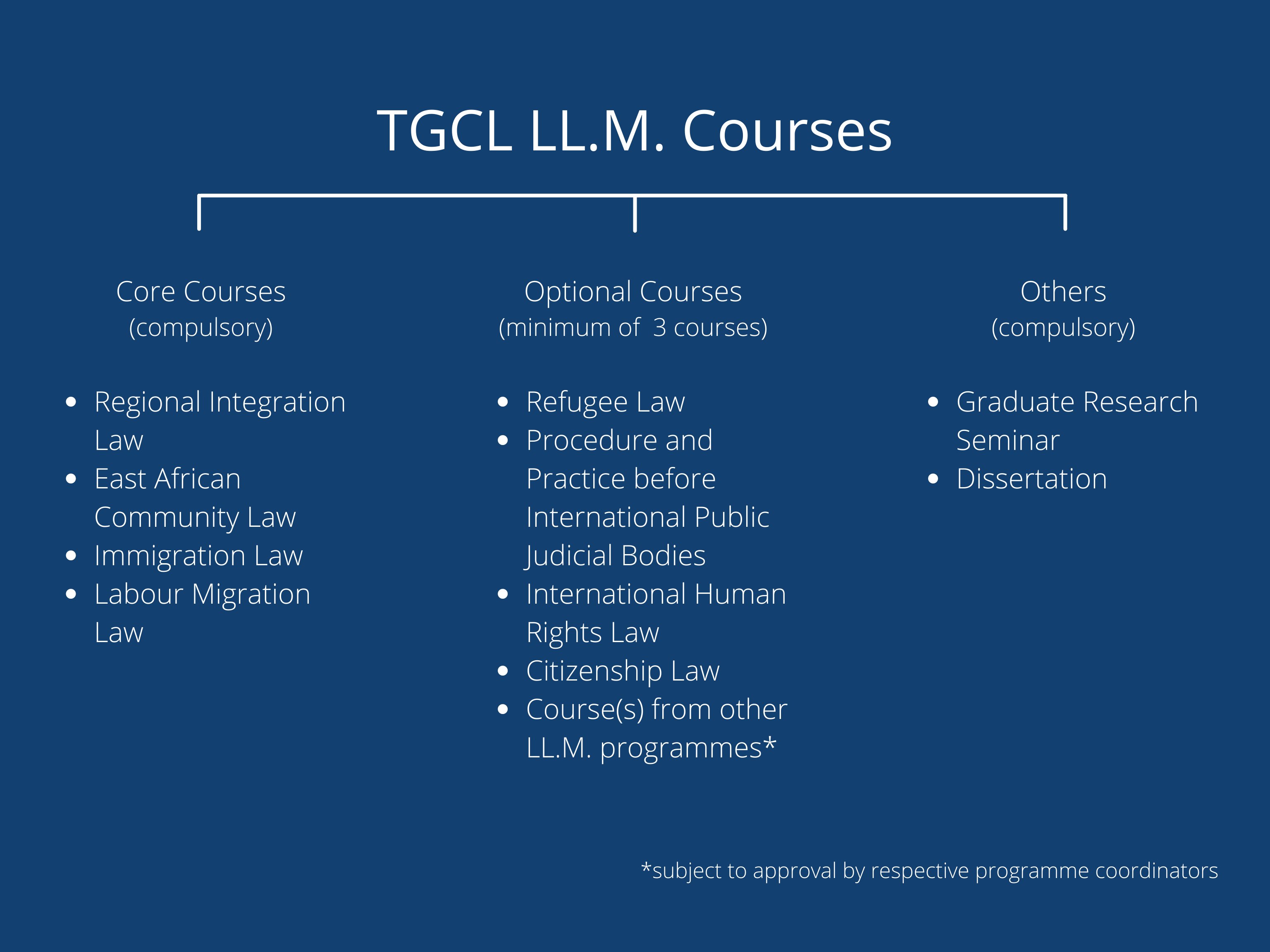 TGCL LL.M. Courses

Core Courses
(compulsory)

- Regional Integration Law
- East African Community Law
- Immigration Law
- Labour Migration Law

Optional Courses
(minimum of 3 courses)

- Refugee Law
- Procedure and Practice before International Public Judicial Bodies
- International Human Rights Law
- Citizenship Law
- Course(s) from other LL.M. programmes*

Others
(compulsory)

- Graduate Research Seminar
- Dissertation

*subject to approval by respective programme coordinators